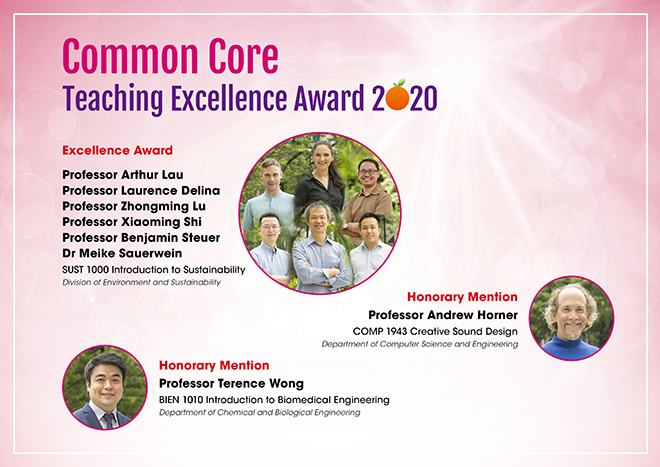 Common Core
Teaching Excellence Award 2020

Excellence Award
Professor Arthur Lau
Professor Laurence Delina
Professor Zhongming Lu
Professor Xiaoming Shi
Professor Benjamin Steuer
Dr Meike Sauerwein
SUST 1000 Introduction to Sustainability
Division of Environment and Sustainability

Honorary Mention
Professor Andrew Horner
COMP 1943 Creative Sound Design
Department of Computer Science and Engineering

Honorary Mention
Professor Terence Wong
BIEN 1010 Introduction to Biomedical Engineering
Department of Chemical and Biological Engineering